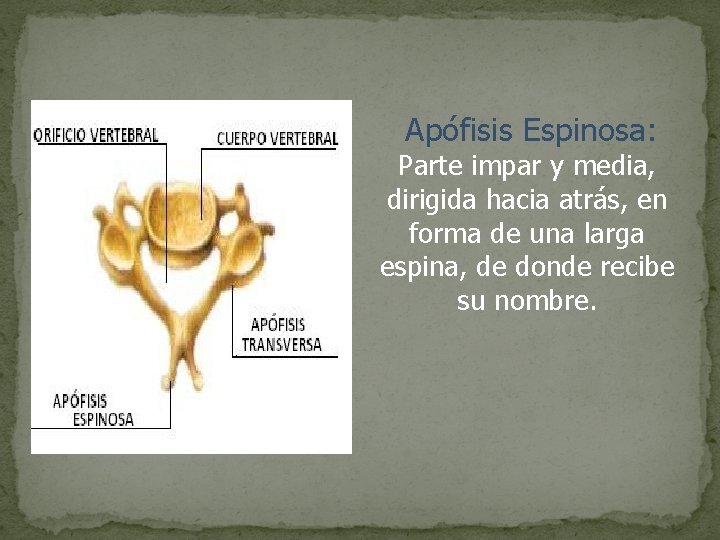 ORIFICIO VERTEBRAL

CUERPO VERTEBRAL

APÓFISIS TRANSVERSA

APÓFISIS ESPINOSA

Apófisis Espinosa:
Parte impar y media, dirigida hacia atrás, en forma de una larga espina, de donde recibe su nombre.